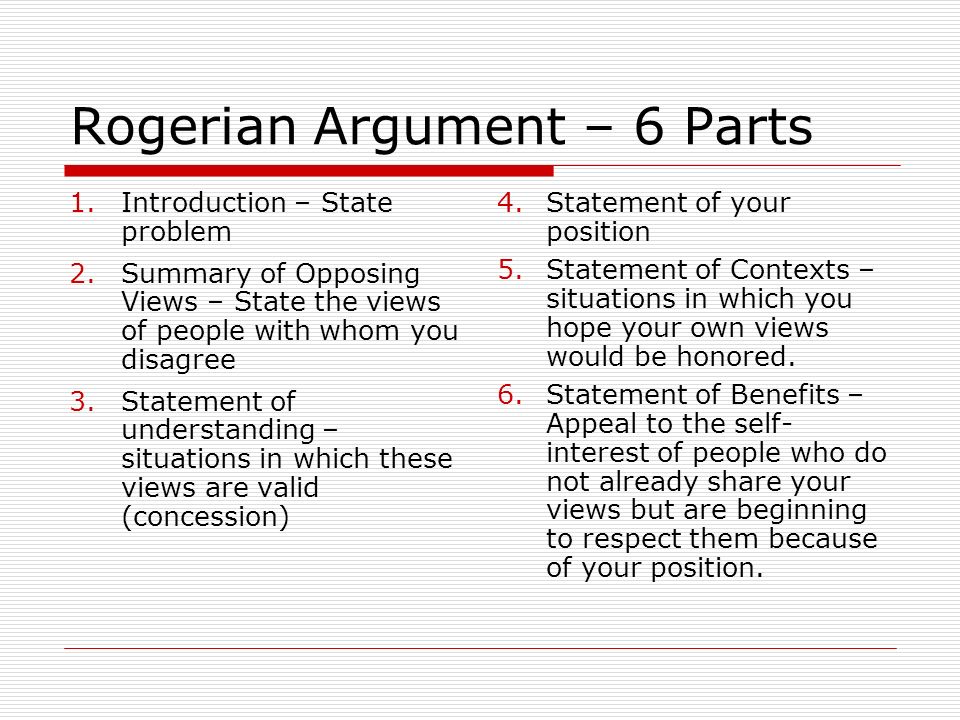 Rogerian Argument – 6 Parts

1. Introduction – State problem
2. Summary of Opposing Views – State the views of people with whom you disagree
3. Statement of understanding – situations in which these views are valid (concession)

4. Statement of your position
5. Statement of Contexts – situations in which you hope your own views would be honored.
6. Statement of Benefits – Appeal to the self-interest of people who do not already share your views but are beginning to respect them because of your position.